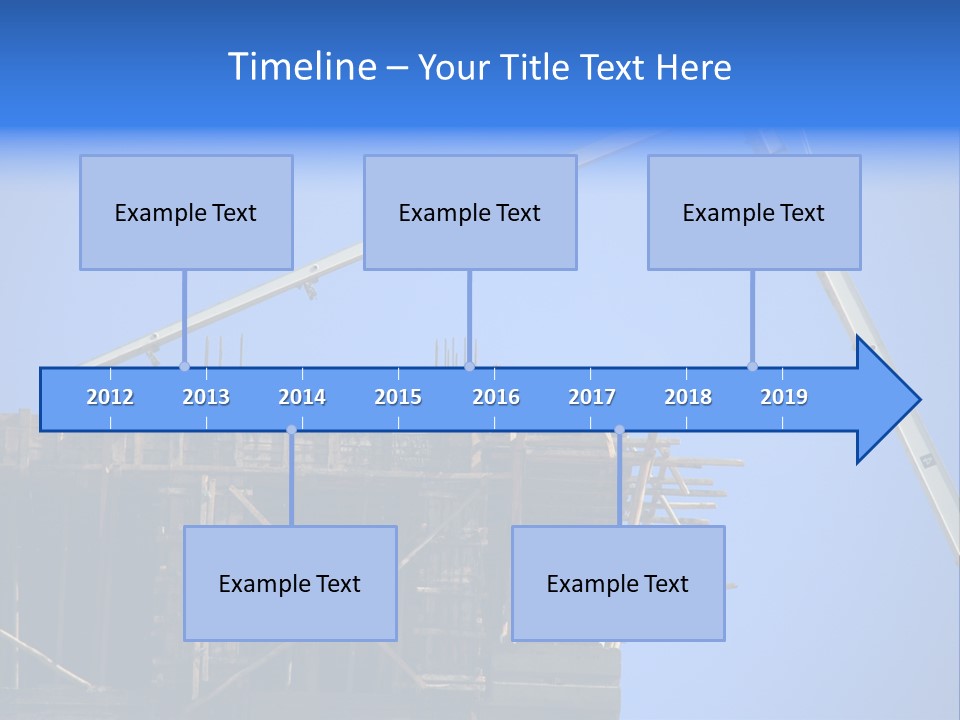 Timeline – Your Title Text Here

Example Text

Example Text

Example Text

2012 2013 2014 2015 2016 2017 2018 2019

Example Text

Example Text